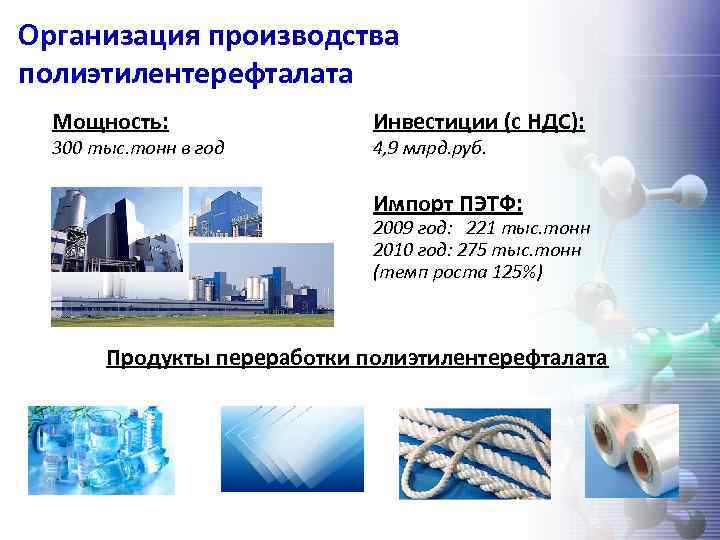 Организация производства полиэтилентерефталата

Мощность:
300 тыс.тонн в год

Инвестиции (с НДС):
4,9 млрд.руб.

Импорт ПЭТФ:
2009 год: 221 тыс.тонн
2010 год: 275 тыс.тонн
(темп роста 125%)

Продукты переработки полиэтилентерефталата